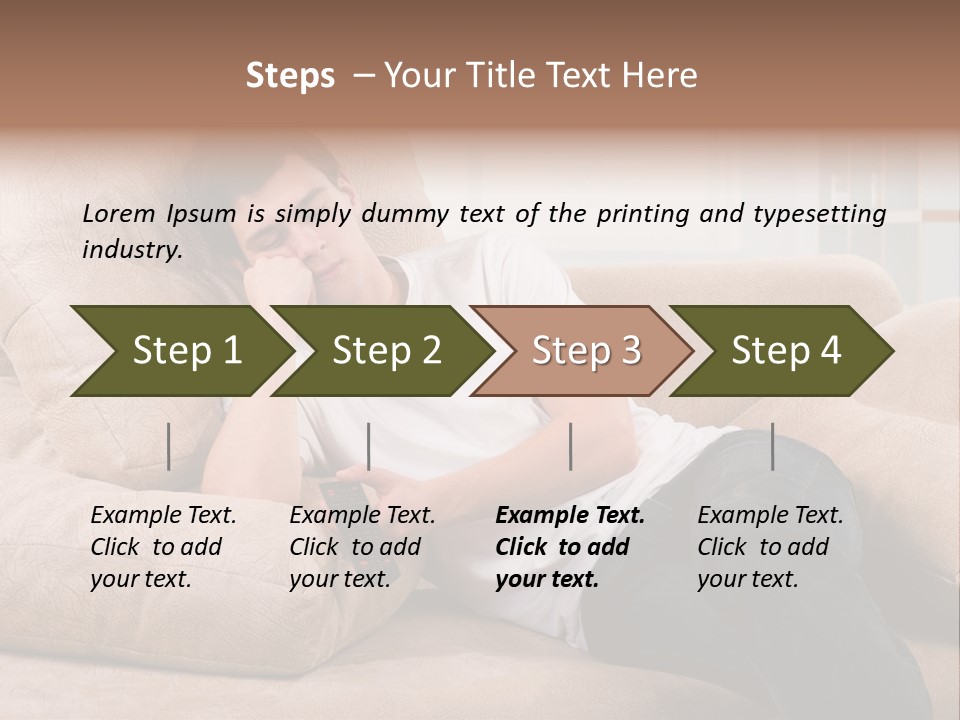 Steps – Your Title Text Here

Lorem Ipsum is simply dummy text of the printing and typesetting industry.

Step 1

Step 2

Step 3

Step 4

Example Text. Click to add your text.

Example Text. Click to add your text.

Example Text. Click to add your text.

Example Text. Click to add your text.